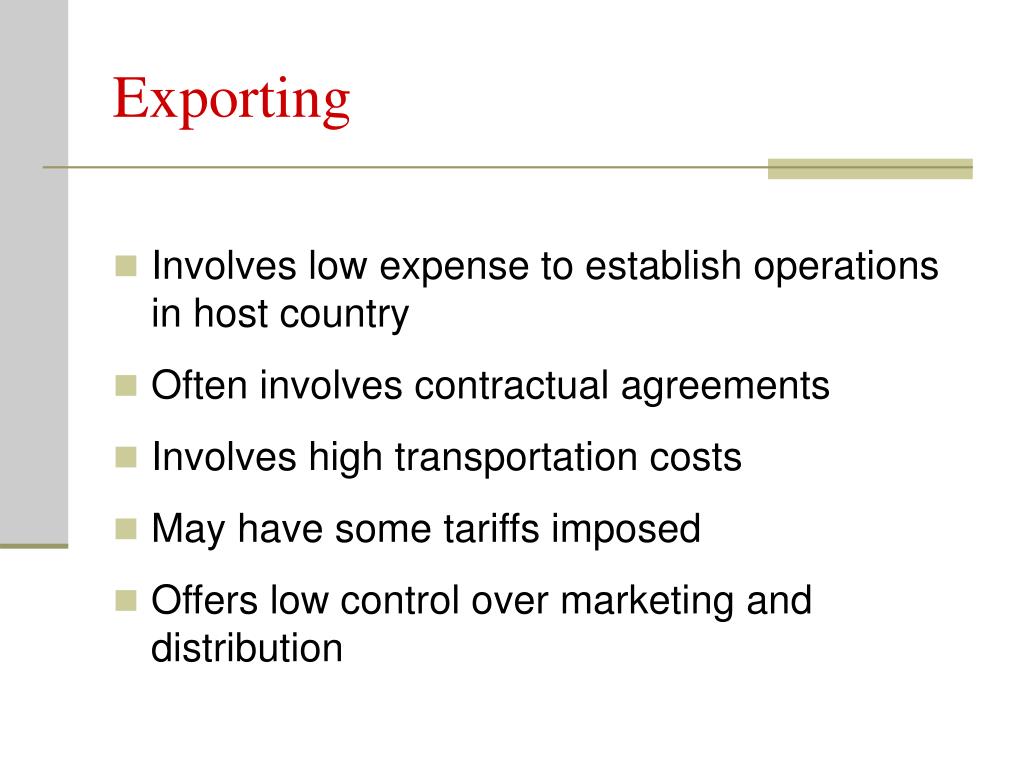 Exporting

- Involves low expense to establish operations in host country
- Often involves contractual agreements
- Involves high transportation costs
- May have some tariffs imposed
- Offers low control over marketing and distribution